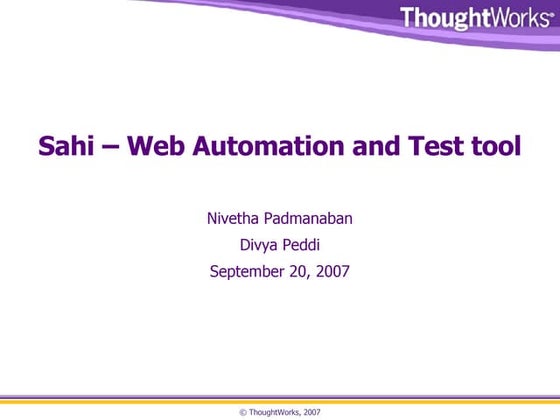 ThoughtWorks®

Sahi – Web Automation and Test tool

Nivetha Padmanaban

Divya Peddi

September 20, 2007

© ThoughtWorks, 2007